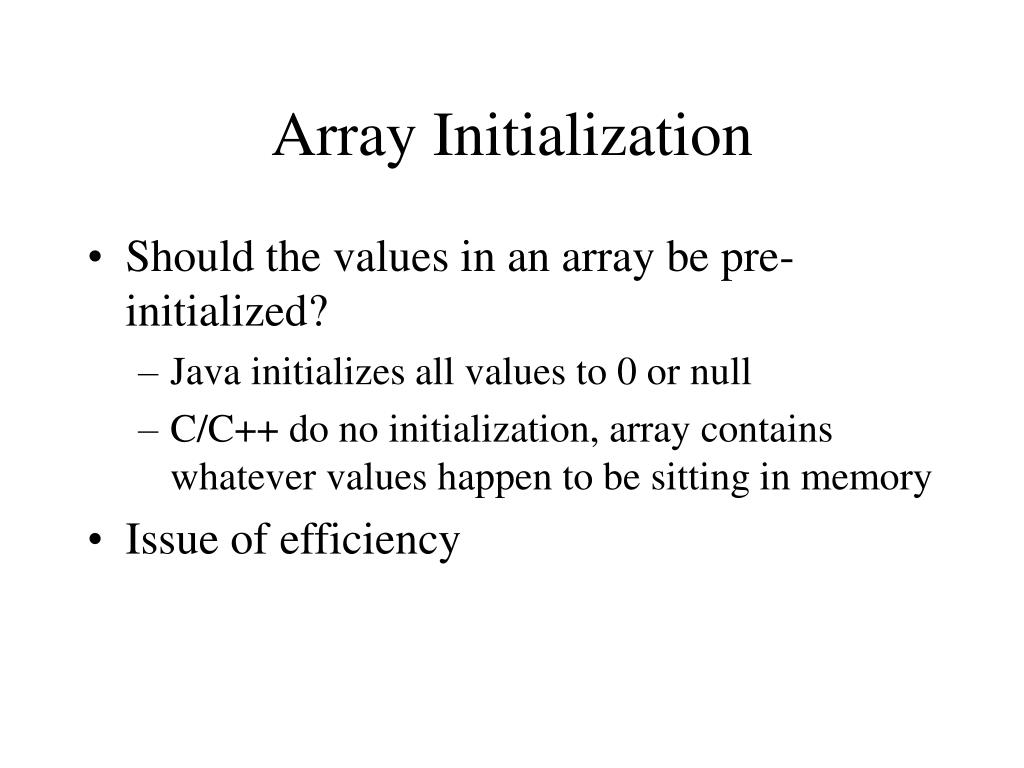 Array Initialization

• Should the values in an array be pre-initialized?
  – Java initializes all values to 0 or null
  – C/C++ do no initialization, array contains whatever values happen to be sitting in memory
• Issue of efficiency